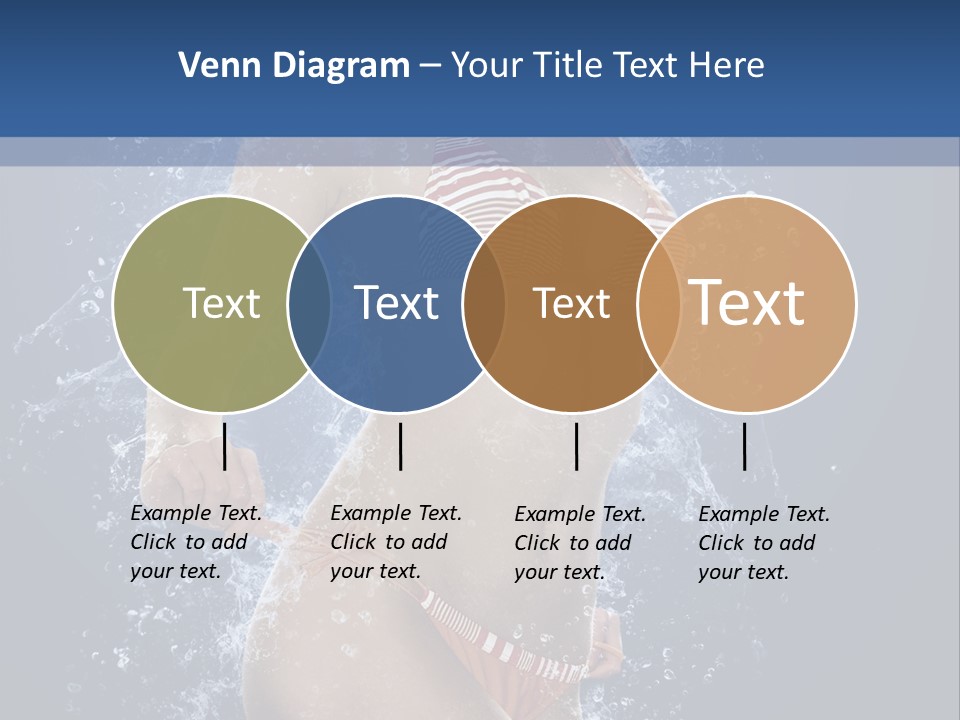 Venn Diagram – Your Title Text Here

Text

Text

Text

Text

Example Text. Click to add your text.

Example Text. Click to add your text.

Example Text. Click to add your text.

Example Text. Click to add your text.